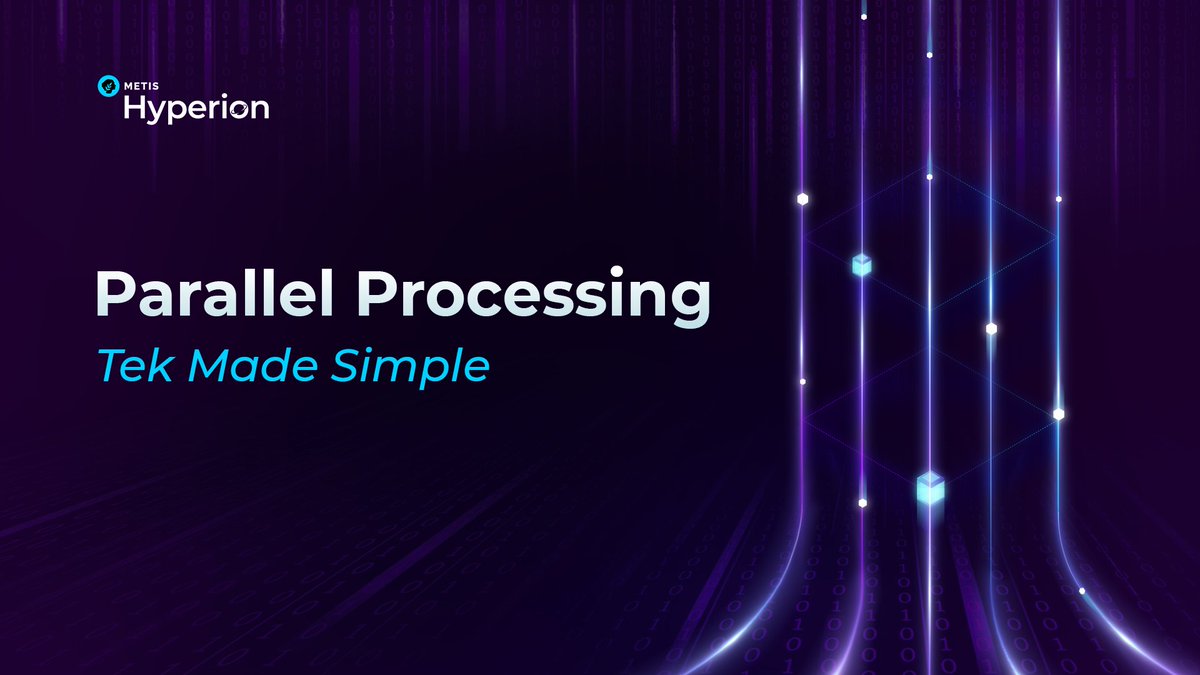 METIS
Hyperion

Parallel Processing
Tek Made Simple